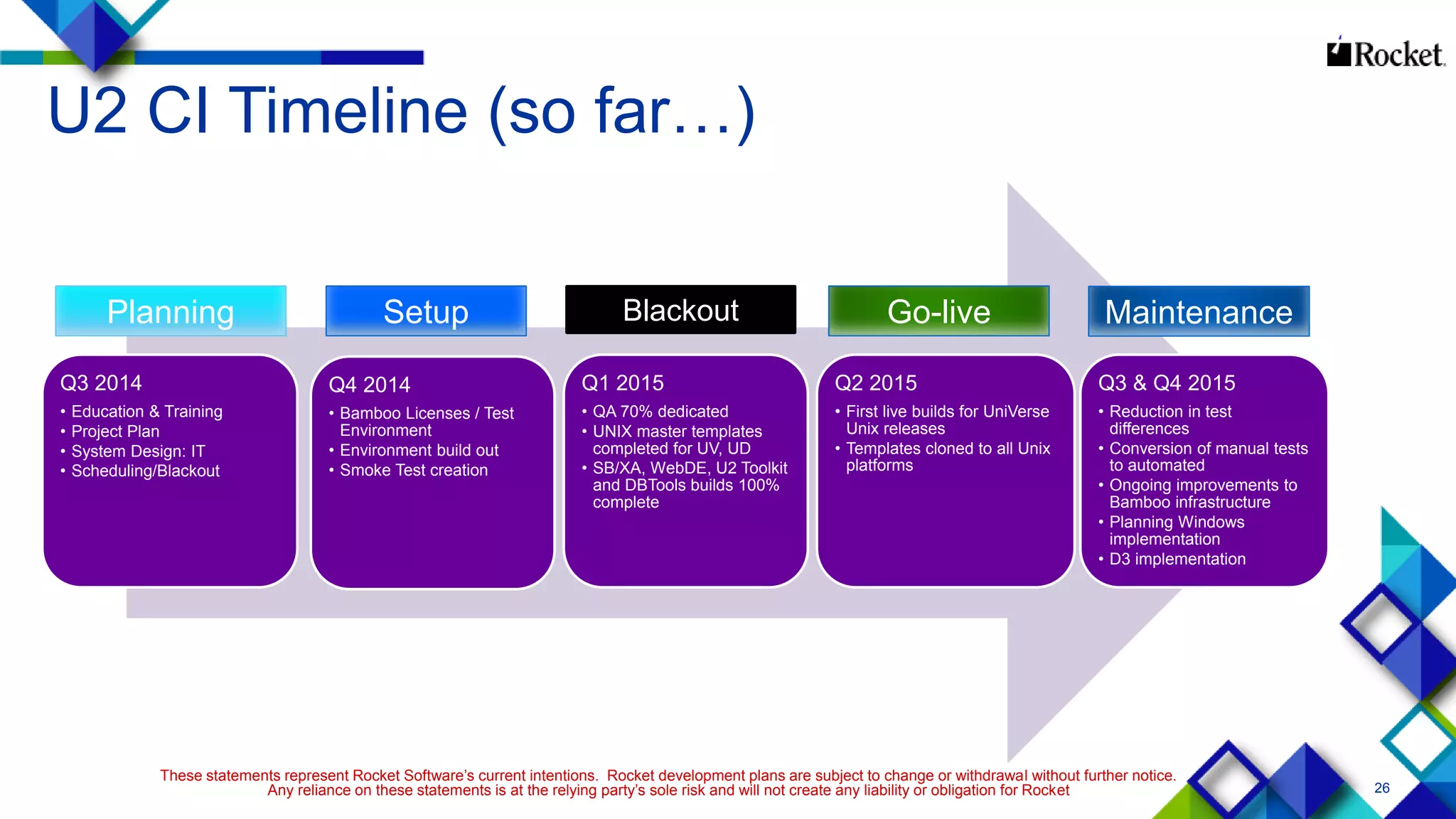 Rocket

U2 CI Timeline (so far…)

Planning

Q3 2014
• Education & Training
• Project Plan
• System Design: IT
• Scheduling/Blackout

Setup

Q4 2014
• Bamboo Licenses / Test Environment
• Environment build out
• Smoke Test creation

Blackout

Q1 2015
• QA 70% dedicated
• UNIX master templates completed for UV, UD
• SB/XA, WebDE, U2 Toolkit and DBTools builds 100% complete

Go-live

Q2 2015
• First live builds for UniVerse Unix releases
• Templates cloned to all Unix platforms

Maintenance

Q3 & Q4 2015
• Reduction in test differences
• Conversion of manual tests to automated
• Ongoing improvements to Bamboo infrastructure
• Planning Windows implementation
• D3 implementation

These statements represent Rocket Software's current intentions. Rocket development plans are subject to change or withdrawal without further notice. Any reliance on these statements is at the relying party's sole risk and will not create any liability or obligation for Rocket

26